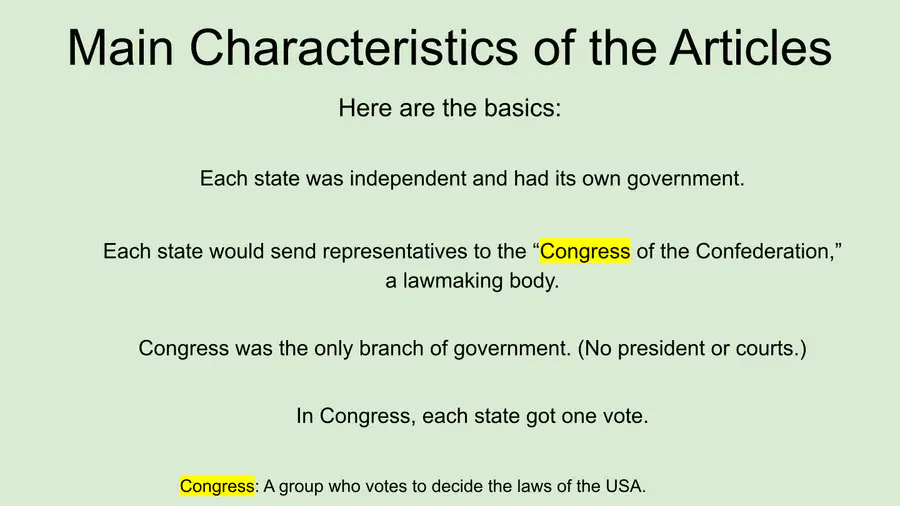 Main Characteristics of the Articles

Here are the basics:

Each state was independent and had its own government.

Each state would send representatives to the “Congress of the Confederation,” a lawmaking body.

Congress was the only branch of government. (No president or courts.)

In Congress, each state got one vote.

Congress: A group who votes to decide the laws of the USA.